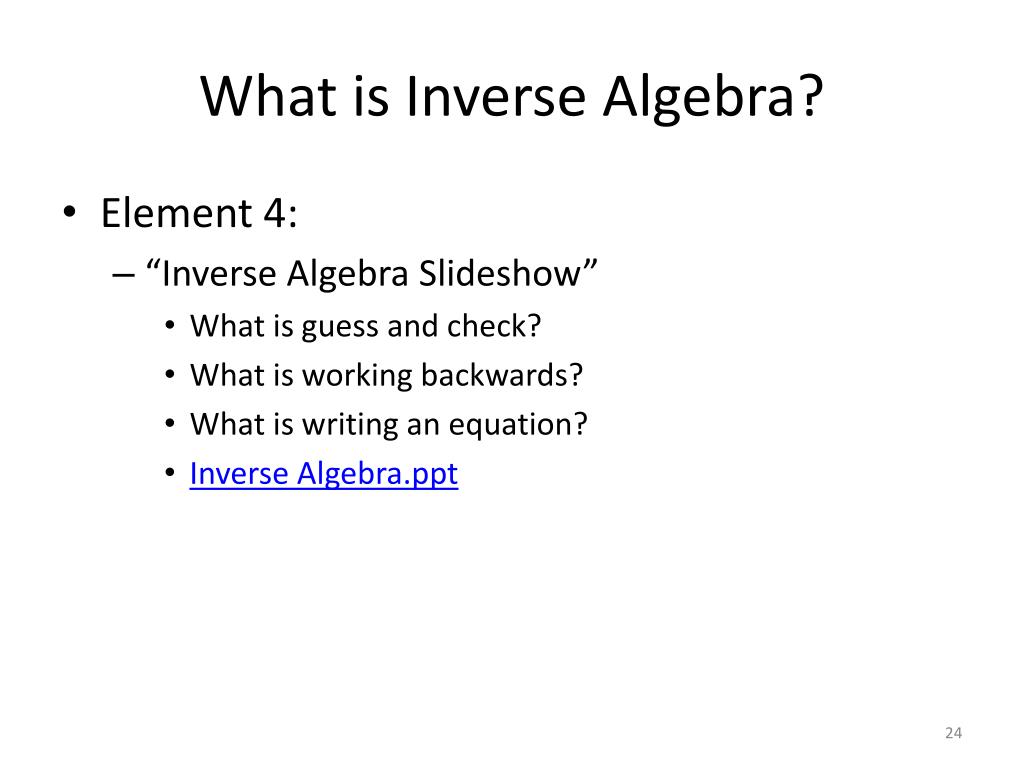 What is Inverse Algebra?

• Element 4:
– “Inverse Algebra Slideshow”
• What is guess and check?
• What is working backwards?
• What is writing an equation?
• Inverse Algebra.ppt

24